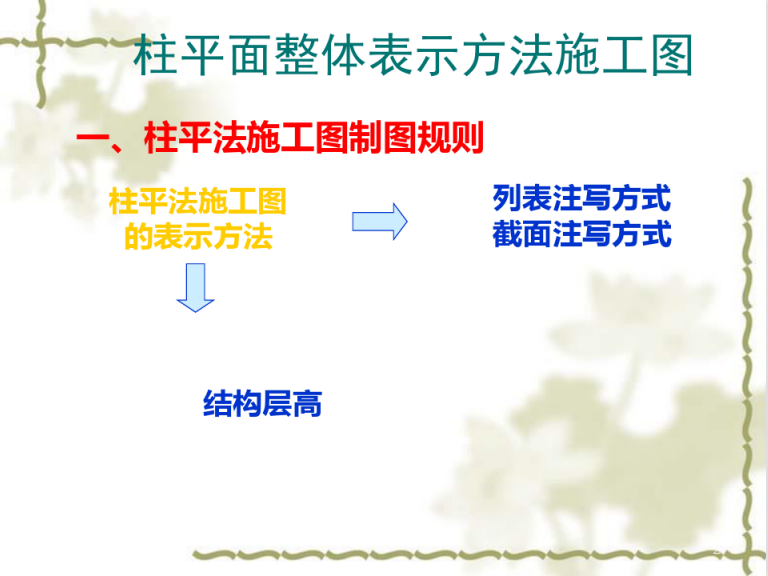 柱平面整体表示方法施工图

一、柱平法施工图制图规则

柱平法施工图的表示方法

列表注写方式
截面注写方式

结构层高